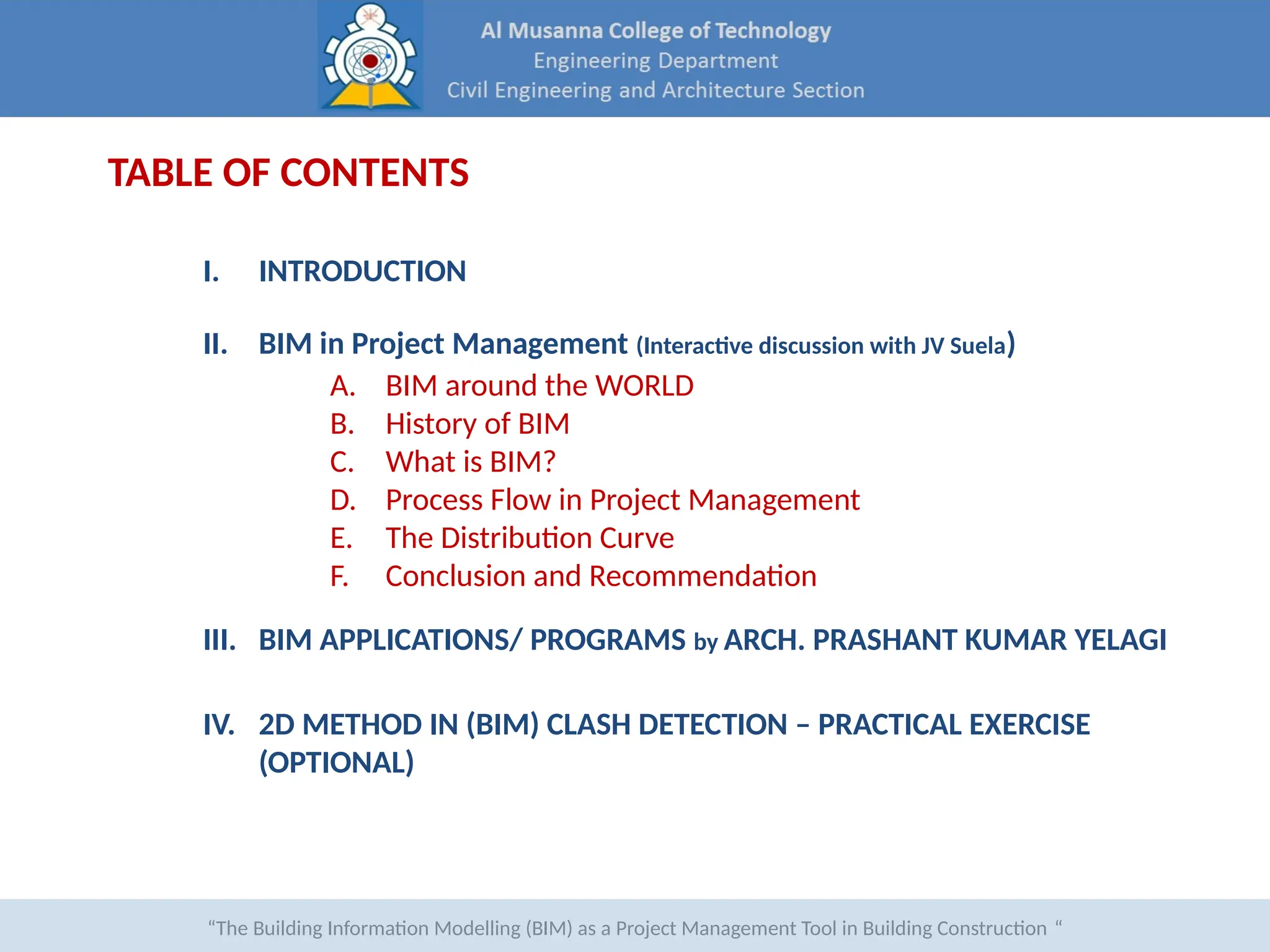 Al Musanna College of Technology
Engineering Department
Civil Engineering and Architecture Section

TABLE OF CONTENTS

I. INTRODUCTION

II. BIM in Project Management (Interactive discussion with JV Suela)

A. BIM around the WORLD
B. History of BIM
C. What is BIM?
D. Process Flow in Project Management
E. The Distribution Curve
F. Conclusion and Recommendation

III. BIM APPLICATIONS/ PROGRAMS by ARCH. PRASHANT KUMAR YELAGI

IV. 2D METHOD IN (BIM) CLASH DETECTION – PRACTICAL EXERCISE (OPTIONAL)

“The Building Information Modelling (BIM) as a Project Management Tool in Building Construction “